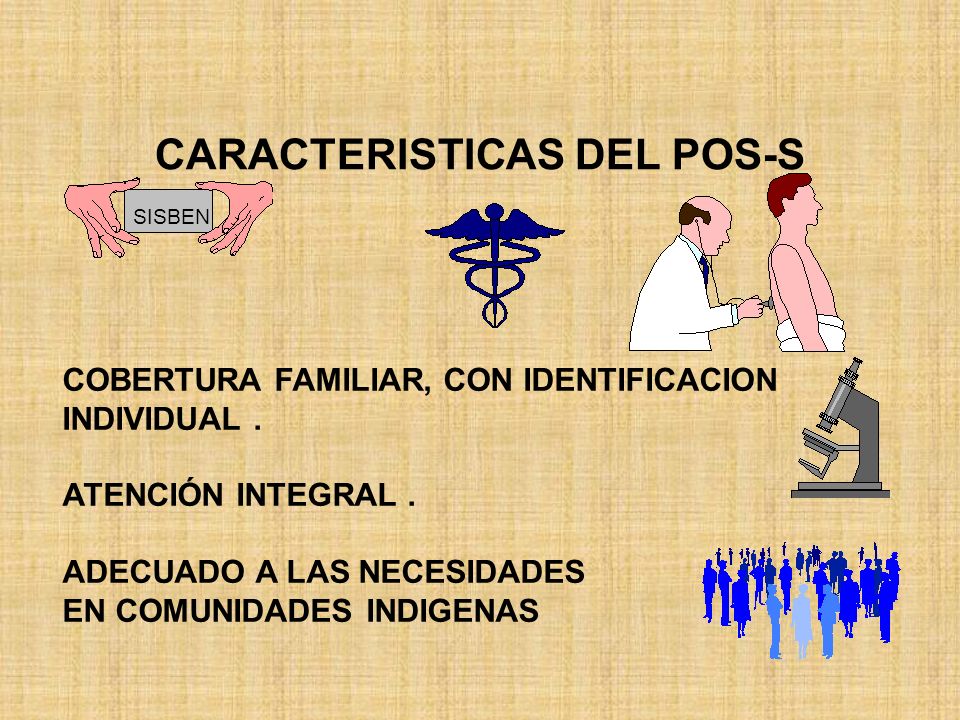 CARACTERISTICAS DEL POS-S

SISBEN

COBERTURA FAMILIAR, CON IDENTIFICACION INDIVIDUAL .

ATENCIÓN INTEGRAL .

ADECUADO A LAS NECESIDADES EN COMUNIDADES INDIGENAS